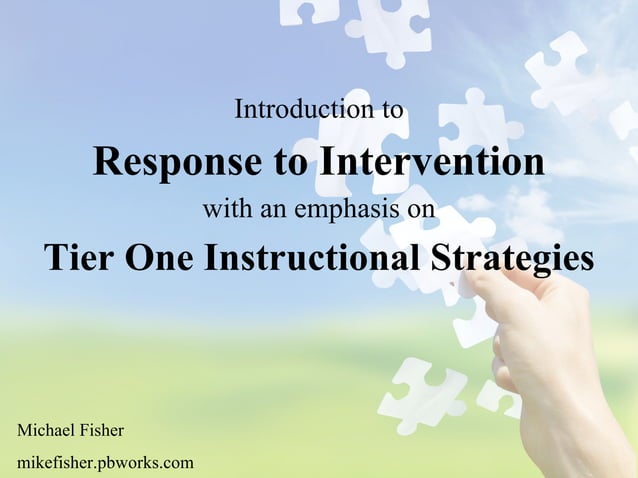 Introduction to

Response to Intervention

with an emphasis on

Tier One Instructional Strategies

Michael Fisher

mikefisher.pbworks.com